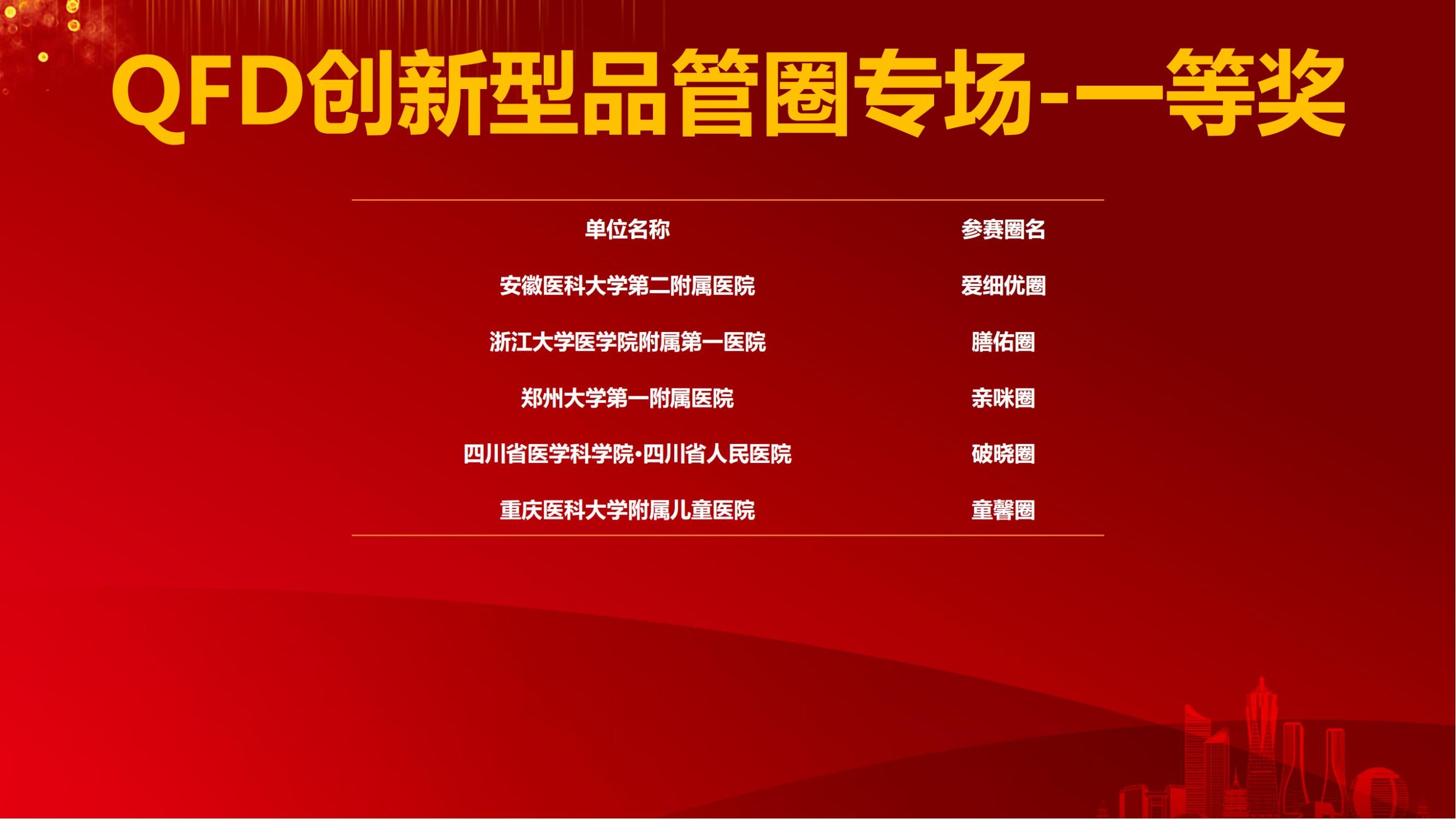 QFD创新型品管圈专场-一等奖

| 单位名称 | 参赛圈名 |
|---|---|
| 安徽医科大学第二附属医院 | 爱细优圈 |
| 浙江大学医学院附属第一医院 | 膳佑圈 |
| 郑州大学第一附属医院 | 亲咪圈 |
| 四川省医学科学院·四川省人民医院 | 破晓圈 |
| 重庆医科大学附属儿童医院 | 童馨圈 |